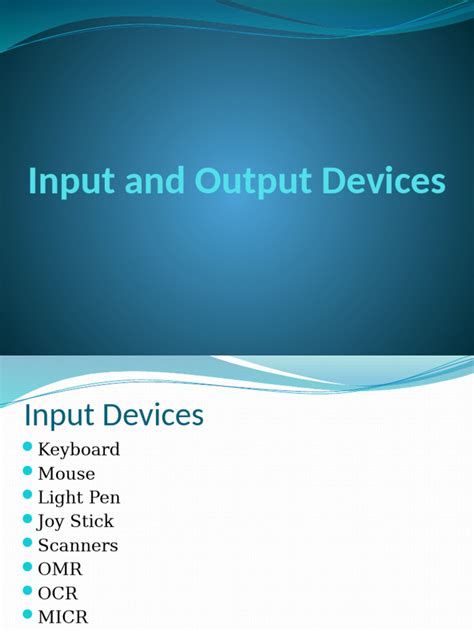 Input and Output Devices

Input Devices

- Keyboard
- Mouse
- Light Pen
- Joy Stick
- Scanners
- OMR
- OCR
- MICR